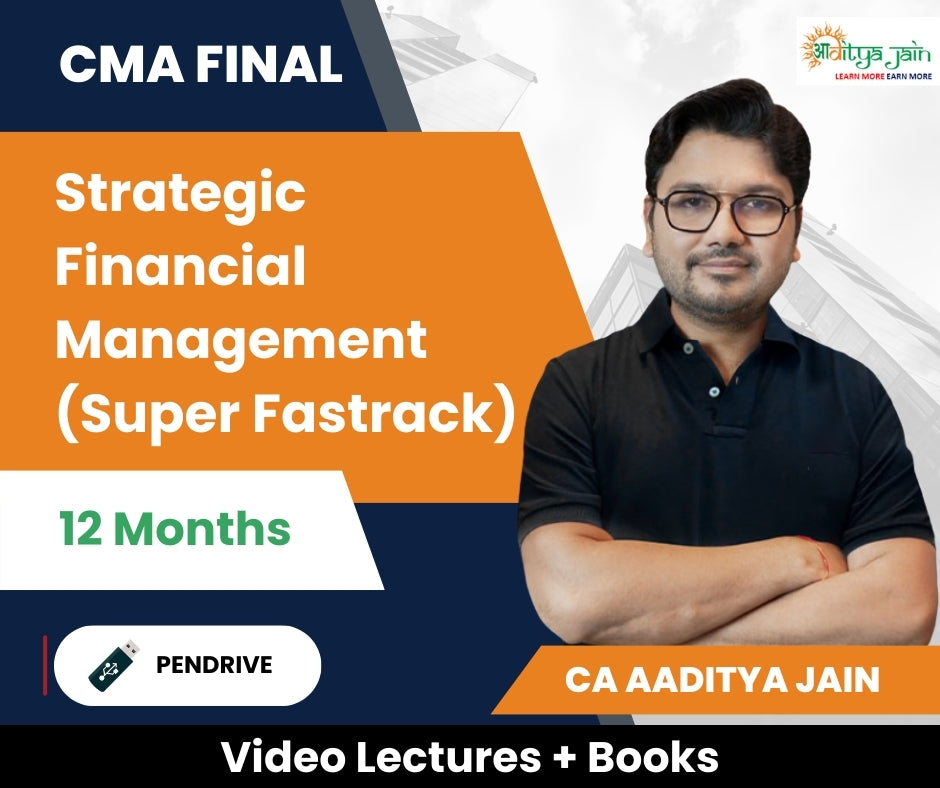 CMA FINAL

आditya Jain
LEARN MORE EARN MORE

Strategic Financial Management (Super Fastrack)

12 Months

PENDRIVE

CA AADITYA JAIN

Video Lectures + Books